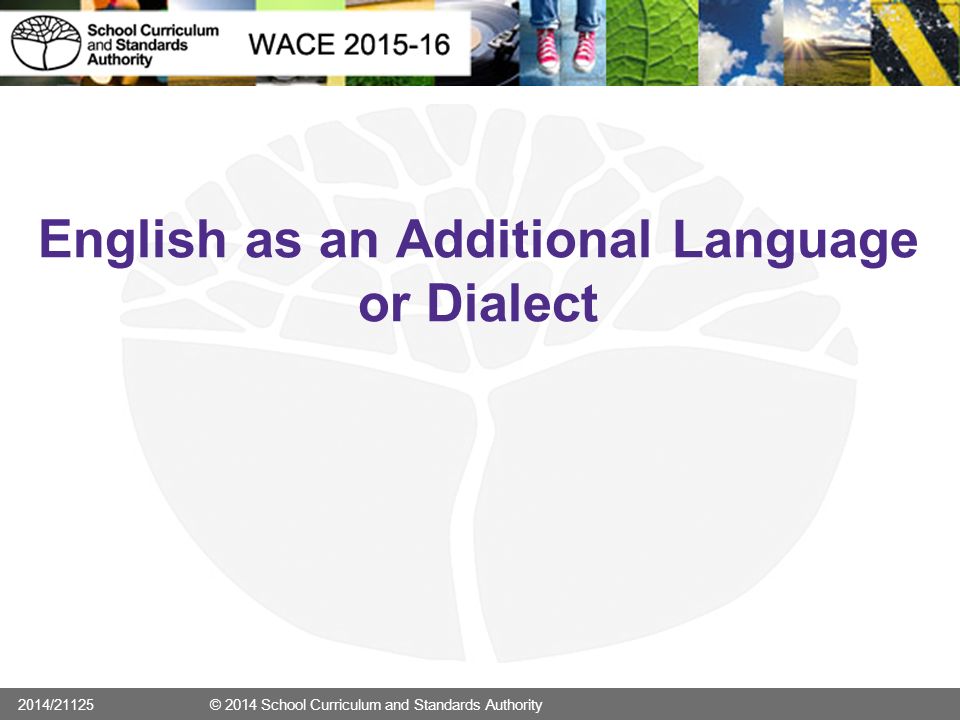 School Curriculum and Standards Authority

WACE 2015-16

English as an Additional Language or Dialect

2014/21125

© 2014 School Curriculum and Standards Authority